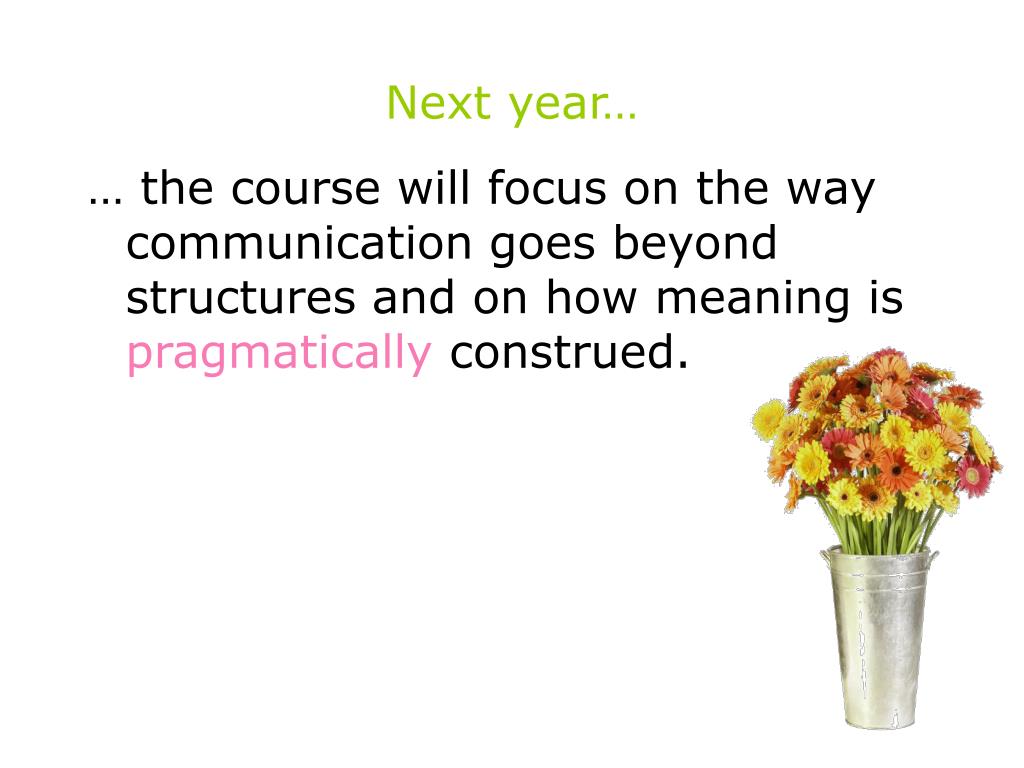 Next year…

… the course will focus on the way communication goes beyond structures and on how meaning is pragmatically construed.